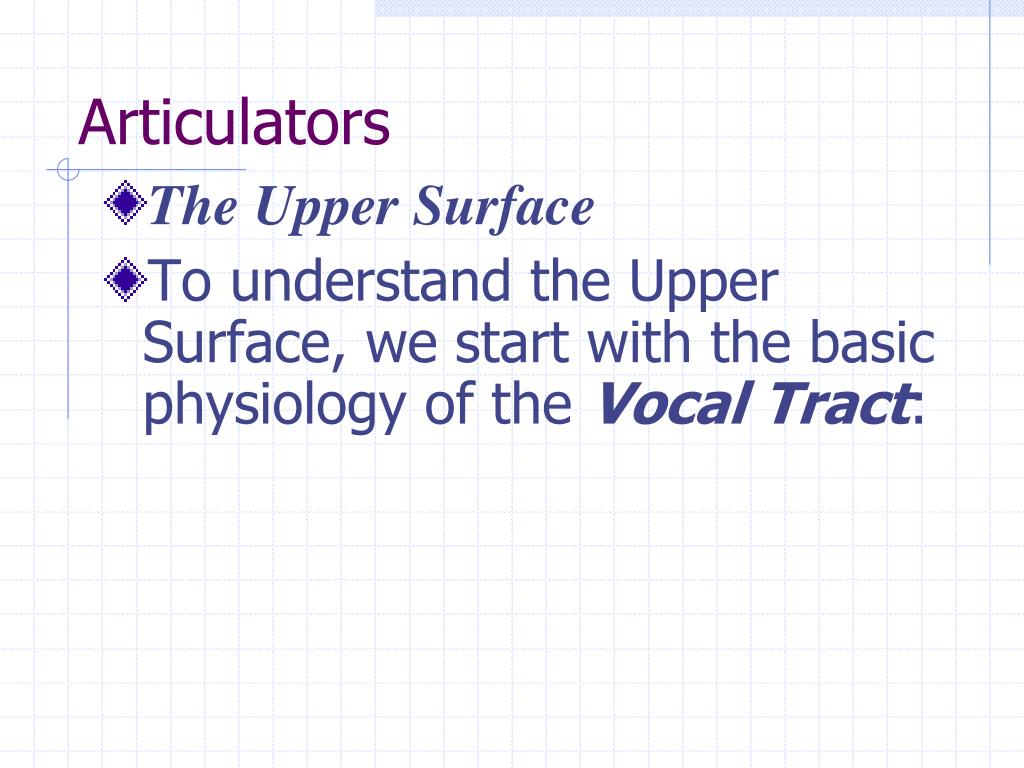 Articulators

The Upper Surface

To understand the Upper Surface, we start with the basic physiology of the Vocal Tract: